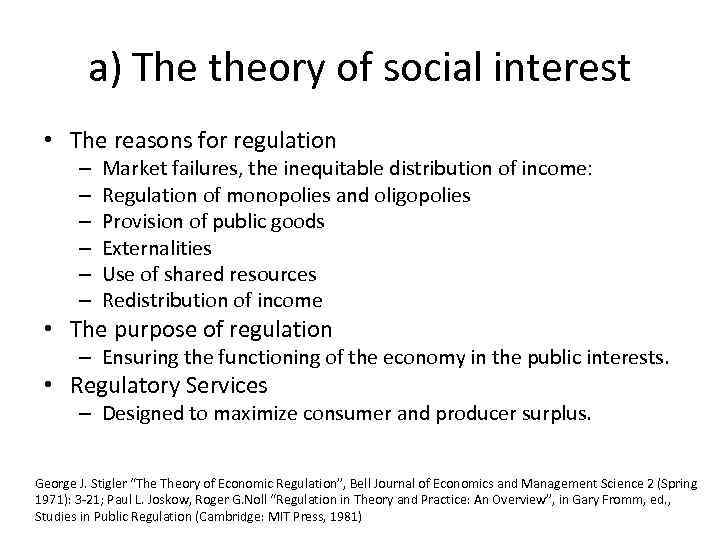 a) The theory of social interest

• The reasons for regulation
– Market failures, the inequitable distribution of income:
– Regulation of monopolies and oligopolies
– Provision of public goods
– Externalities
– Use of shared resources
– Redistribution of income
• The purpose of regulation
– Ensuring the functioning of the economy in the public interests.
• Regulatory Services
– Designed to maximize consumer and producer surplus.

George J. Stigler "The Theory of Economic Regulation", Bell Journal of Economics and Management Science 2 (Spring 1971): 3-21; Paul L. Joskow, Roger G.Noll "Regulation in Theory and Practice: An Overview", in Gary Fromm, ed., Studies in Public Regulation (Cambridge: MIT Press, 1981)